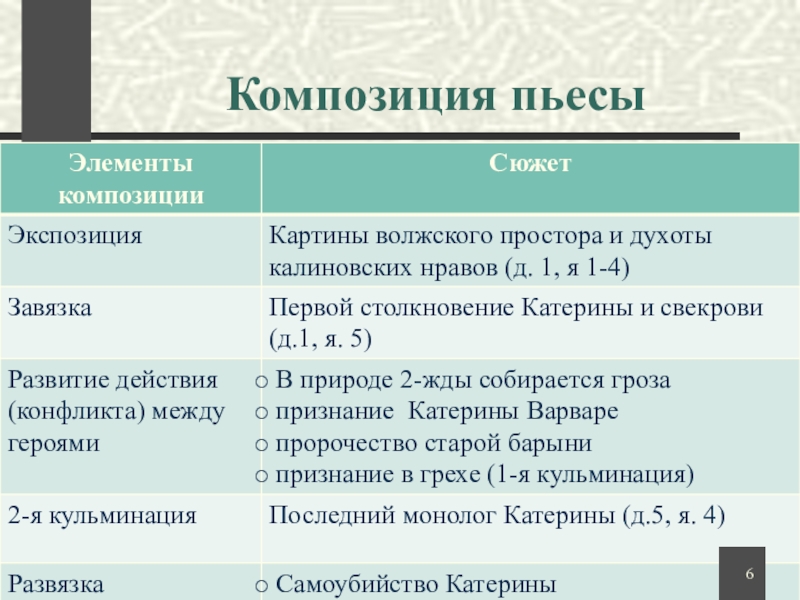 Композиция пьесы

| Элементы композиции | Сюжет |
|---|---|
| Экспозиция | Картины волжского простора и духоты калиновских нравов (д. 1, я 1-4) |
| Завязка | Первой столкновение Катерины и свекрови (д.1, я. 5) |
| Развитие действия (конфликта) между героями | ○ В природе 2-жды собирается гроза ○ признание Катерины Варваре ○ пророчество старой барыни ○ признание в грехе (1-я кульминация) |
| 2-я кульминация | Последний монолог Катерины (д.5, я. 4) |
| Развязка | ○ Самоубийство Катерины |

6